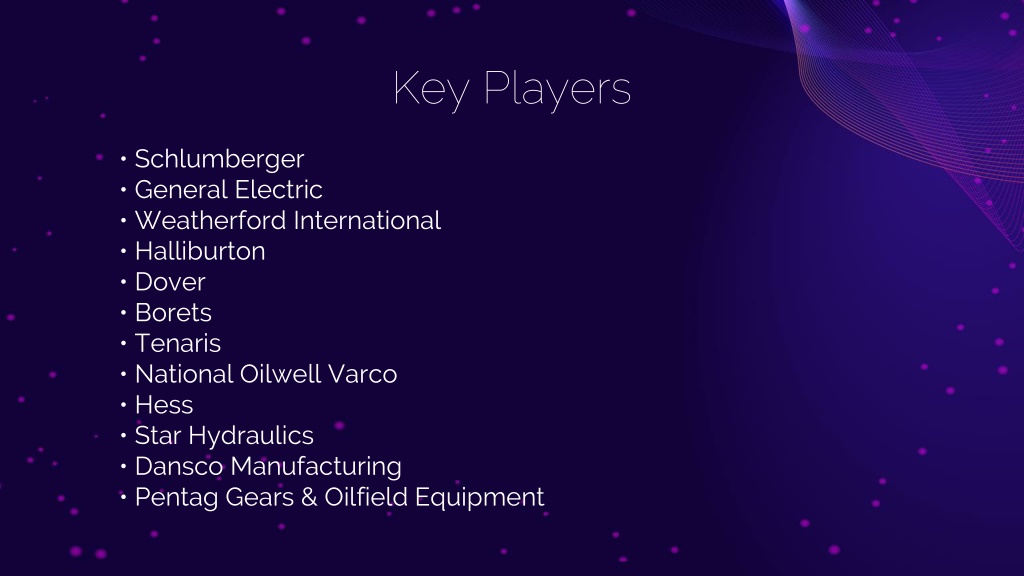 Key Players

• Schlumberger
• General Electric
• Weatherford International
• Halliburton
• Dover
• Borets
• Tenaris
• National Oilwell Varco
• Hess
• Star Hydraulics
• Dansco Manufacturing
• Pentag Gears & Oilfield Equipment